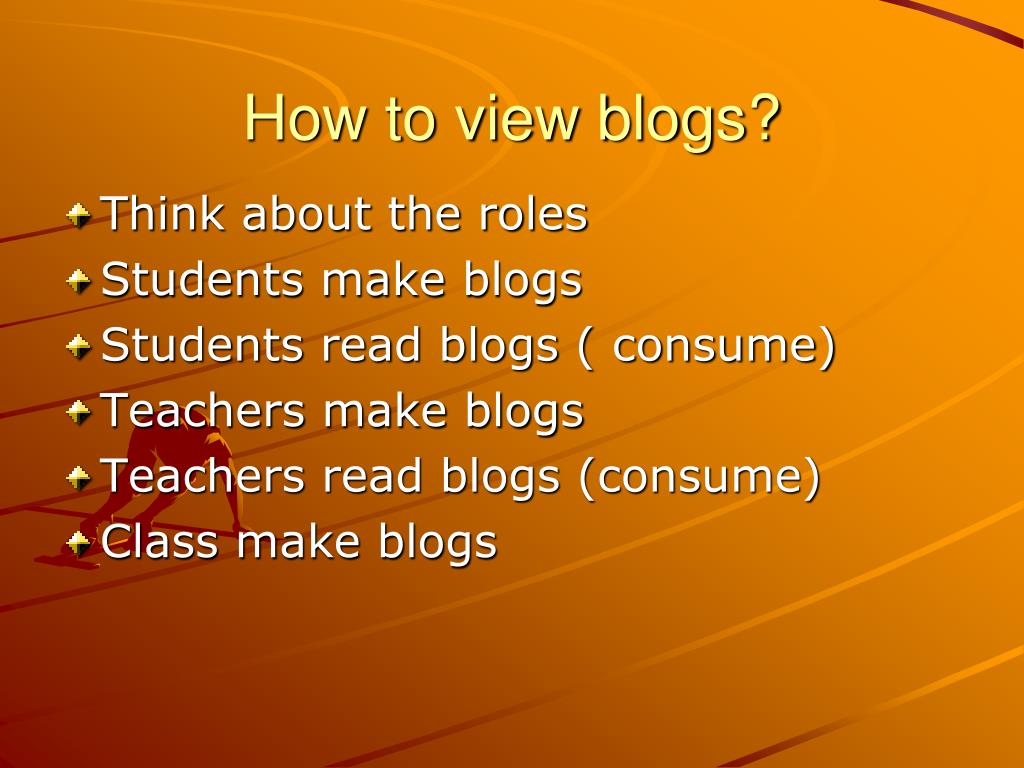 How to view blogs?

Think about the roles
Students make blogs
Students read blogs ( consume)
Teachers make blogs
Teachers read blogs (consume)
Class make blogs